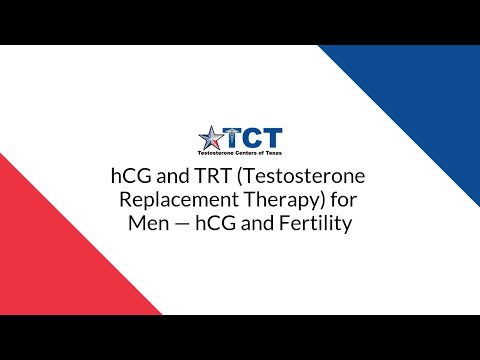 TCT
Testosterone Centers of Texas

hCG and TRT (Testosterone Replacement Therapy) for Men — hCG and Fertility